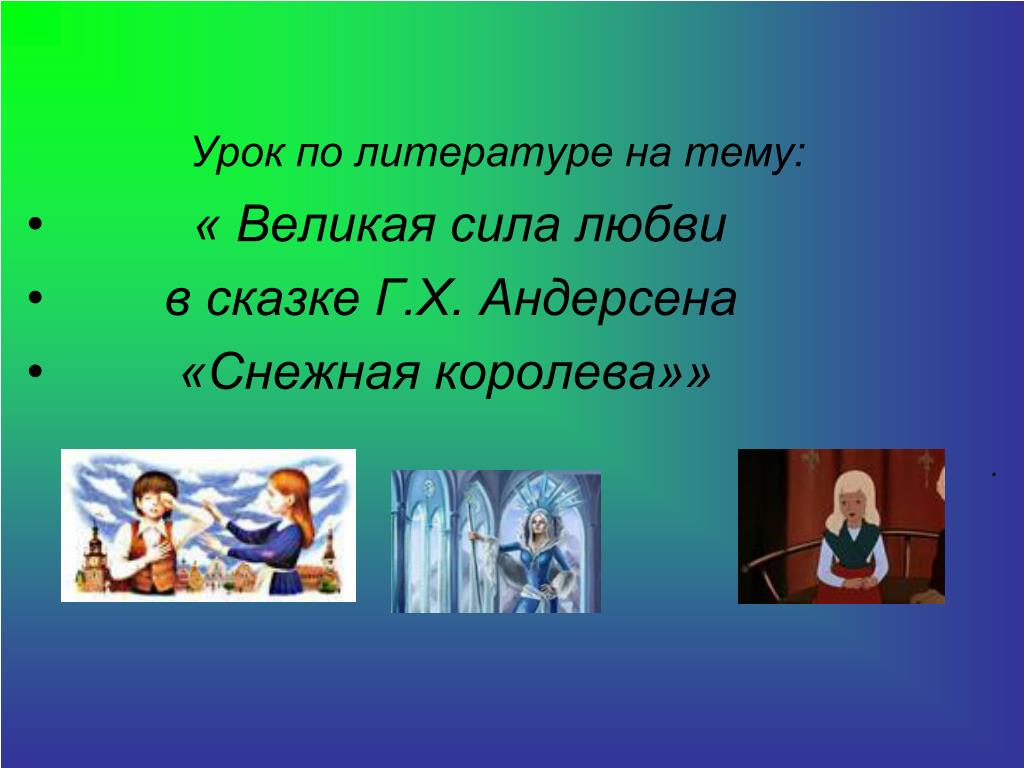 Урок по литературе на тему:

• « Великая сила любви
• в сказке Г.Х. Андерсена
• «Снежная королева»»

.